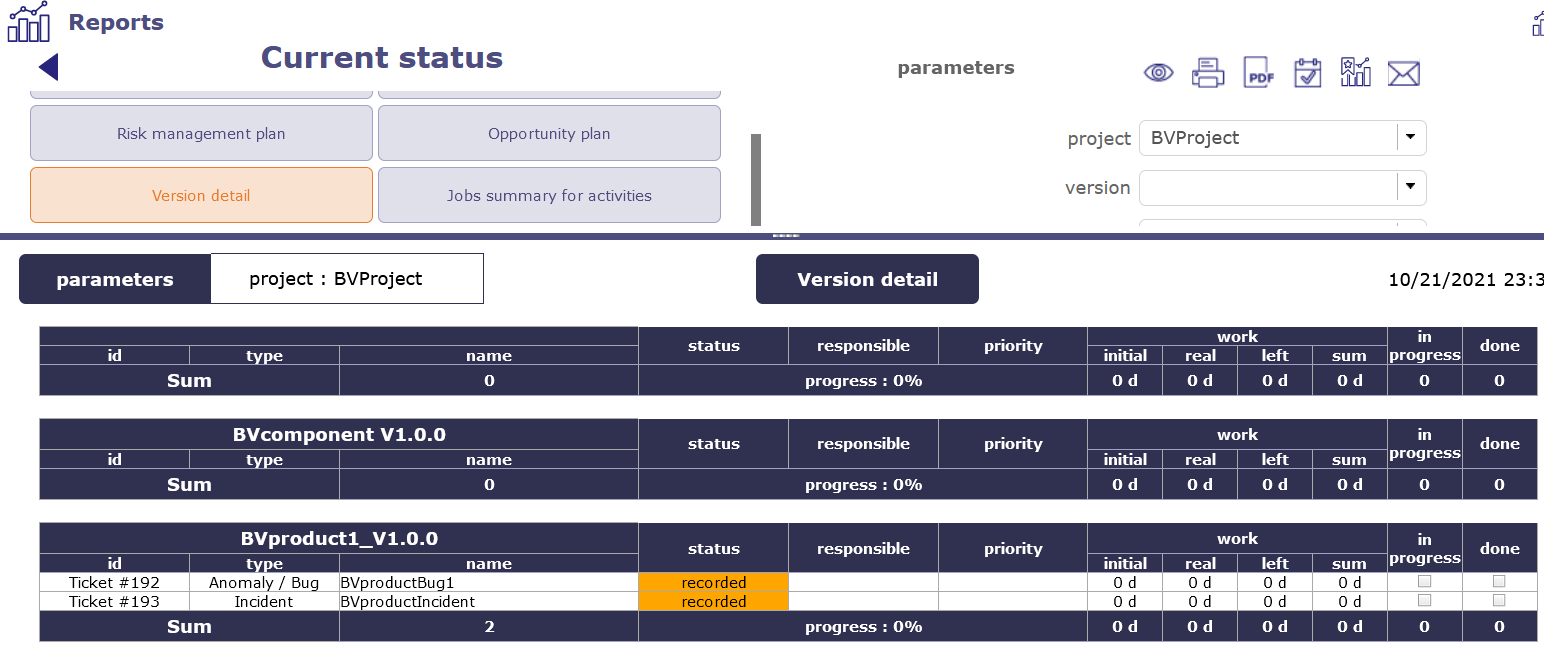 Reports

Current status

parameters

Risk management plan

Opportunity plan

Version detail

Jobs summary for activities

project BVProject

version

parameters

project : BVProject

Version detail

10/21/2021 23:3

| id | type | name | status | responsible | priority | work initial | work real | work left | work sum | in progress | done |
|---|---|---|---|---|---|---|---|---|---|---|---|
| Sum | | 0 | progress : 0% | | | 0 d | 0 d | 0 d | 0 d | 0 | 0 |

BVcomponent V1.0.0

| id | type | name | status | responsible | priority | work initial | work real | work left | work sum | in progress | done |
|---|---|---|---|---|---|---|---|---|---|---|---|
| Sum | | 0 | progress : 0% | | | 0 d | 0 d | 0 d | 0 d | 0 | 0 |

BVproduct1_V1.0.0

| id | type | name | status | responsible | priority | work initial | work real | work left | work sum | in progress | done |
|---|---|---|---|---|---|---|---|---|---|---|---|
| Ticket #192 | Anomaly / Bug | BVproductBug1 | recorded | | | 0 d | 0 d | 0 d | 0 d | | |
| Ticket #193 | Incident | BVproductIncident | recorded | | | 0 d | 0 d | 0 d | 0 d | | |
| Sum | | 2 | progress : 0% | | | 0 d | 0 d | 0 d | 0 d | 0 | 0 |